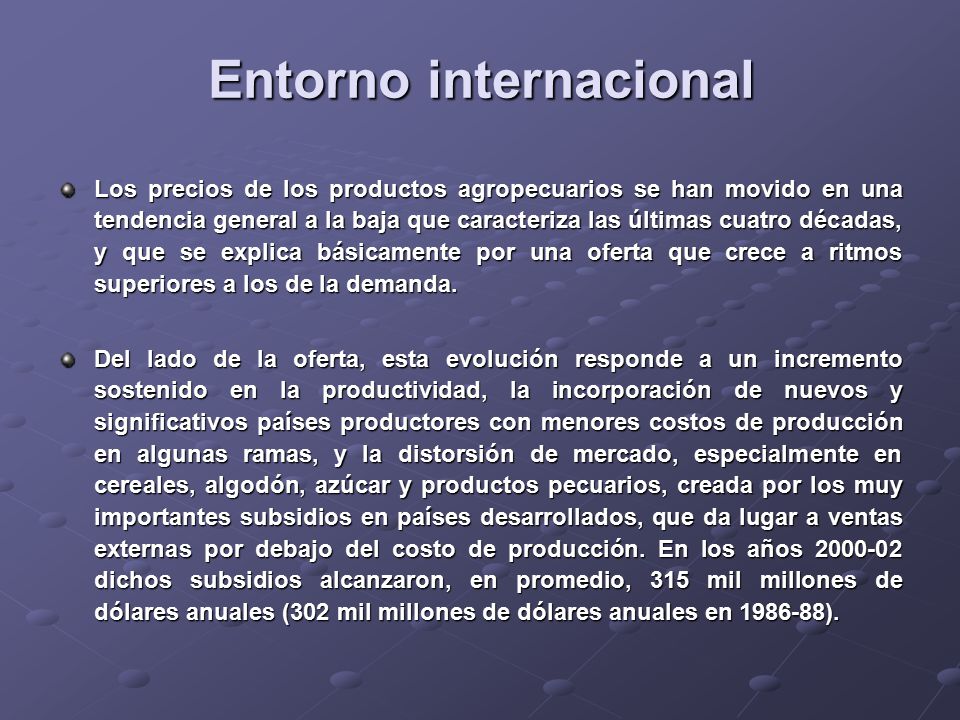 Entorno internacional

Los precios de los productos agropecuarios se han movido en una tendencia general a la baja que caracteriza las últimas cuatro décadas, y que se explica básicamente por una oferta que crece a ritmos superiores a los de la demanda.

Del lado de la oferta, esta evolución responde a un incremento sostenido en la productividad, la incorporación de nuevos y significativos países productores con menores costos de producción en algunas ramas, y la distorsión de mercado, especialmente en cereales, algodón, azúcar y productos pecuarios, creada por los muy importantes subsidios en países desarrollados, que da lugar a ventas externas por debajo del costo de producción. En los años 2000-02 dichos subsidios alcanzaron, en promedio, 315 mil millones de dólares anuales (302 mil millones de dólares anuales en 1986-88).